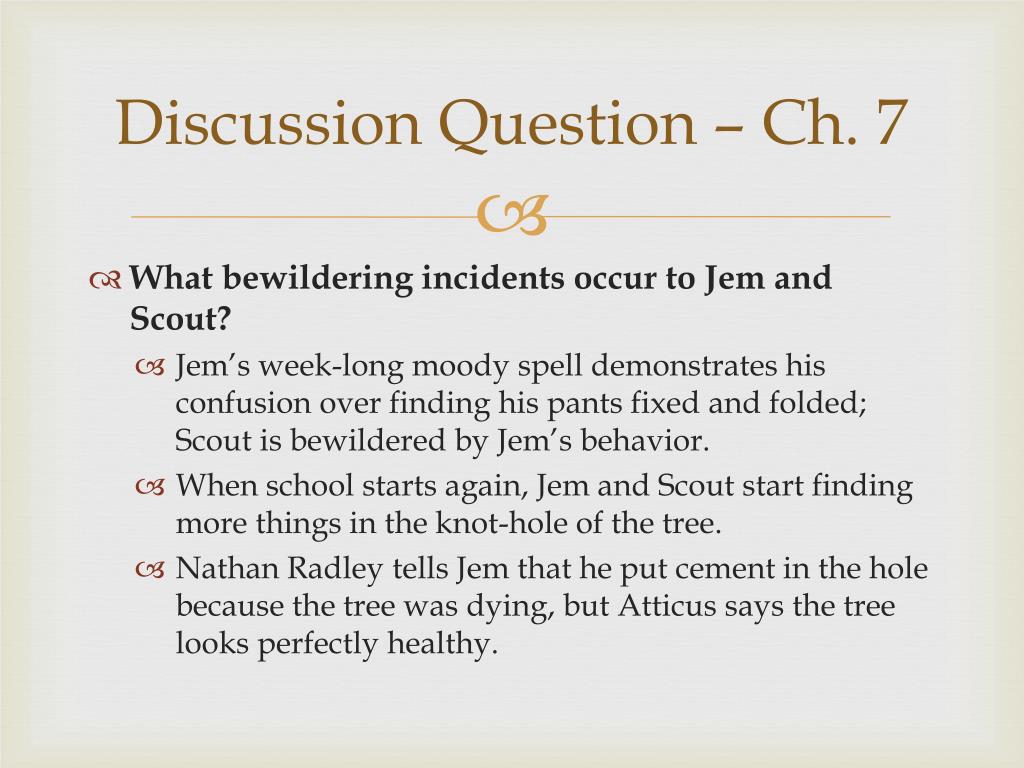 Discussion Question – Ch. 7

What bewildering incidents occur to Jem and Scout?

Jem's week-long moody spell demonstrates his confusion over finding his pants fixed and folded; Scout is bewildered by Jem's behavior.

When school starts again, Jem and Scout start finding more things in the knot-hole of the tree.

Nathan Radley tells Jem that he put cement in the hole because the tree was dying, but Atticus says the tree looks perfectly healthy.